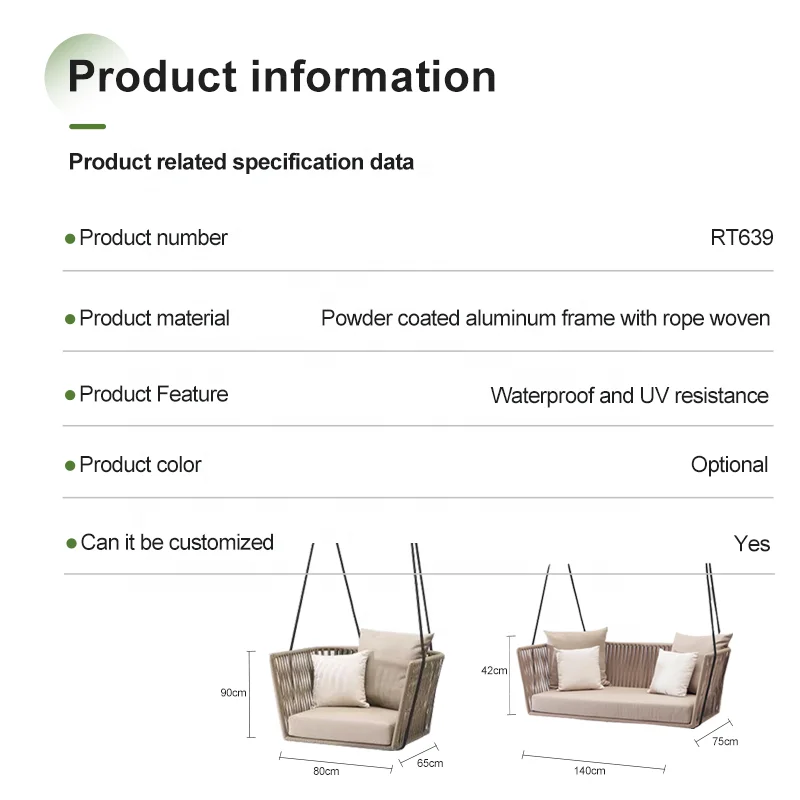 Product information

Product related specification data

| | |
|---|---|
| Product number | RT639 |
| Product material | Powder coated aluminum frame with rope woven |
| Product Feature | Waterproof and UV resistance |
| Product color | Optional |
| Can it be customized | Yes |

90cm
80cm
65cm
42cm
140cm
75cm